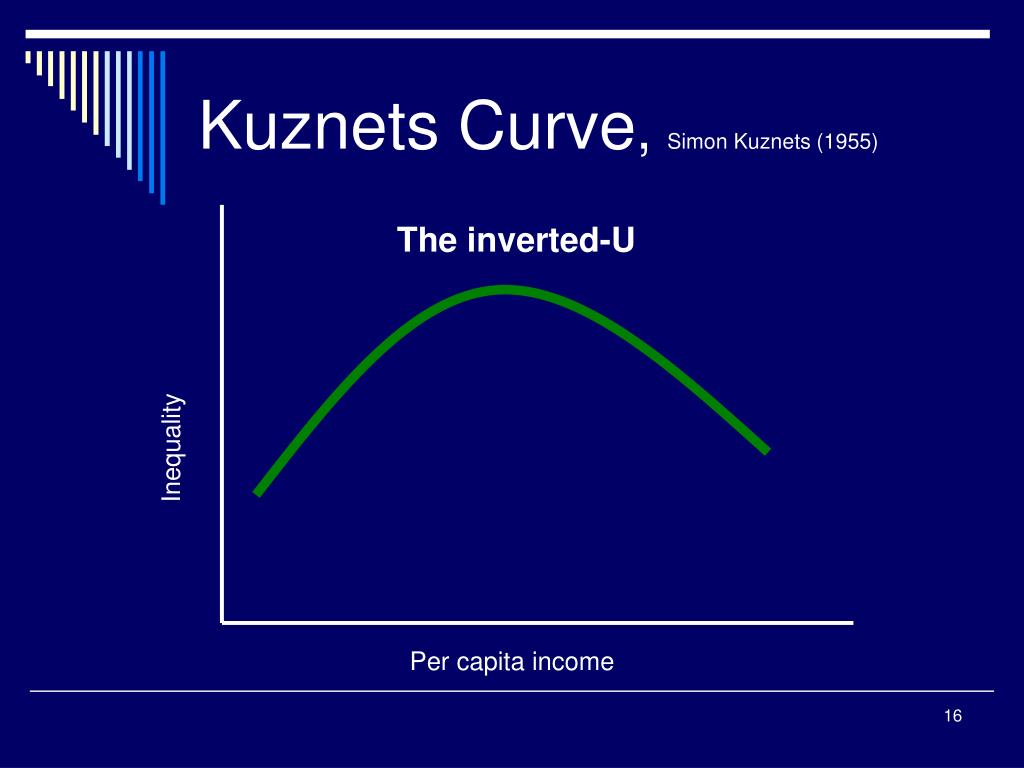 Kuznets Curve, Simon Kuznets (1955)

The inverted-U

Inequality

Per capita income

16